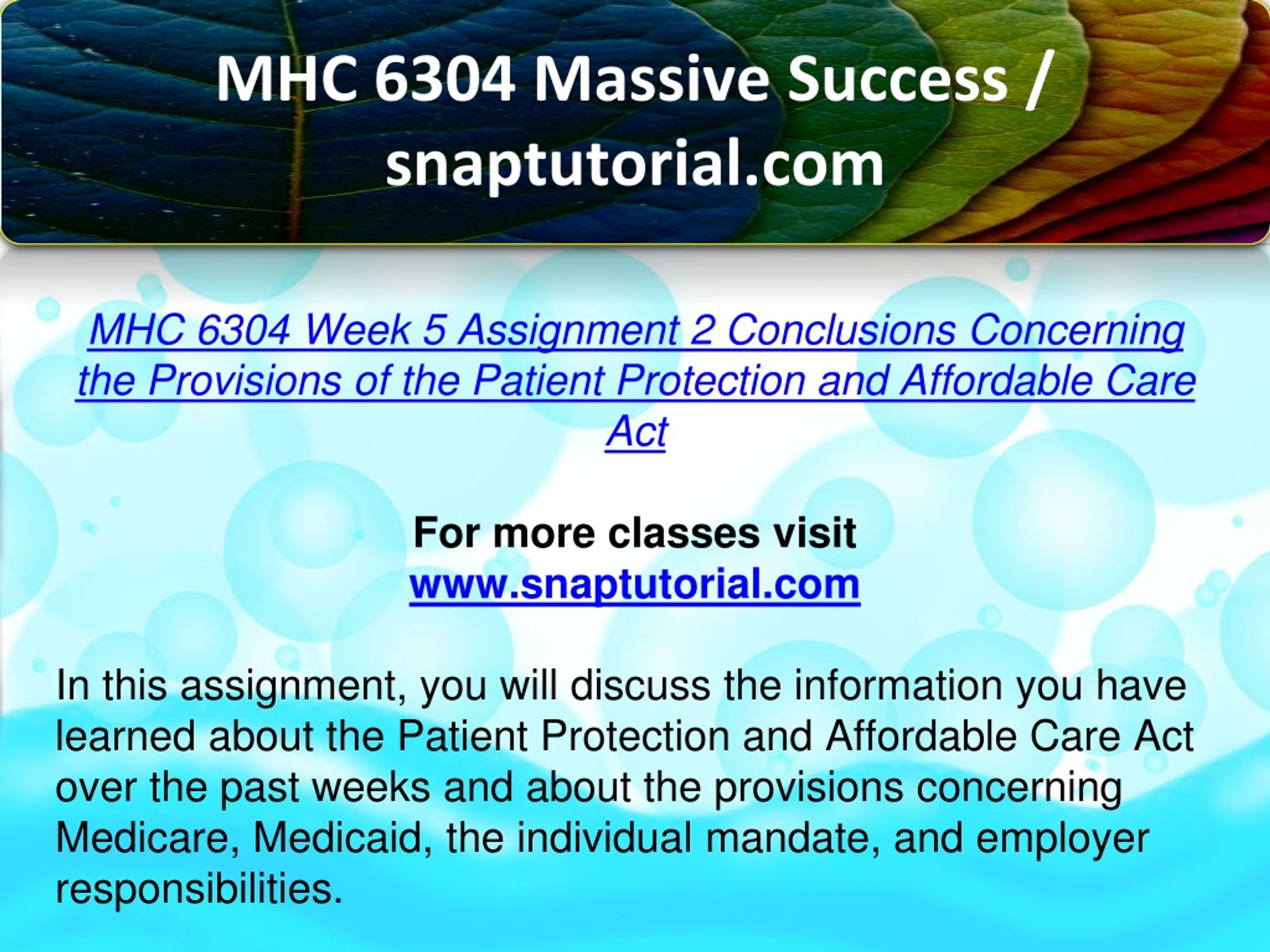 MHC 6304 Massive Success / snaptutorial.com

MHC 6304 Week 5 Assignment 2 Conclusions Concerning the Provisions of the Patient Protection and Affordable Care Act

For more classes visit
www.snaptutorial.com

In this assignment, you will discuss the information you have learned about the Patient Protection and Affordable Care Act over the past weeks and about the provisions concerning Medicare, Medicaid, the individual mandate, and employer responsibilities.